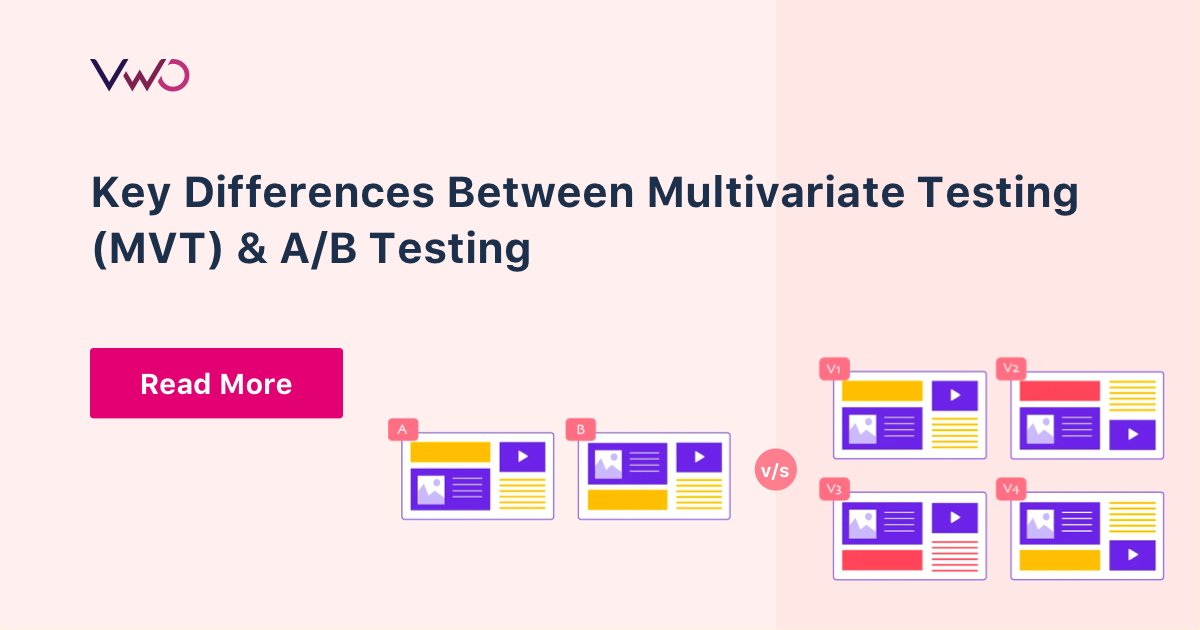 VWO

Key Differences Between Multivariate Testing (MVT) & A/B Testing

Read More

A

B

v/s

V1

V2

V3

V4